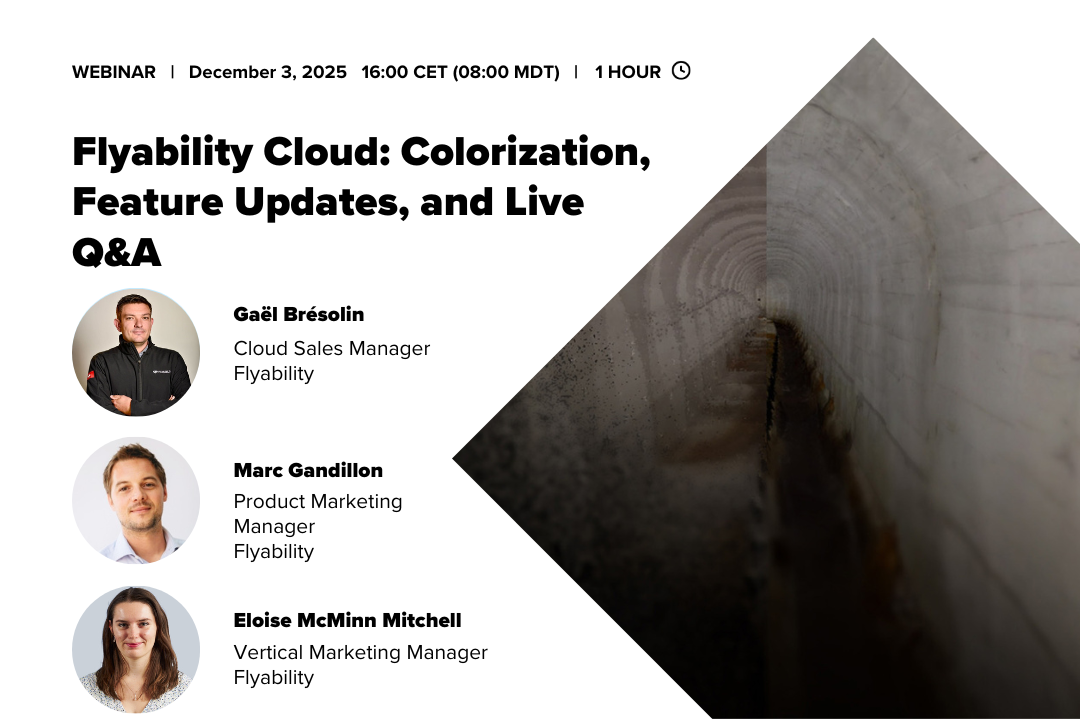 WEBINAR | December 3, 2025 16:00 CET (08:00 MDT) | 1 HOUR

Flyability Cloud: Colorization, Feature Updates, and Live Q&A

Gaël Brésolin
Cloud Sales Manager
Flyability

Marc Gandillon
Product Marketing Manager
Flyability

Eloise McMinn Mitchell
Vertical Marketing Manager
Flyability